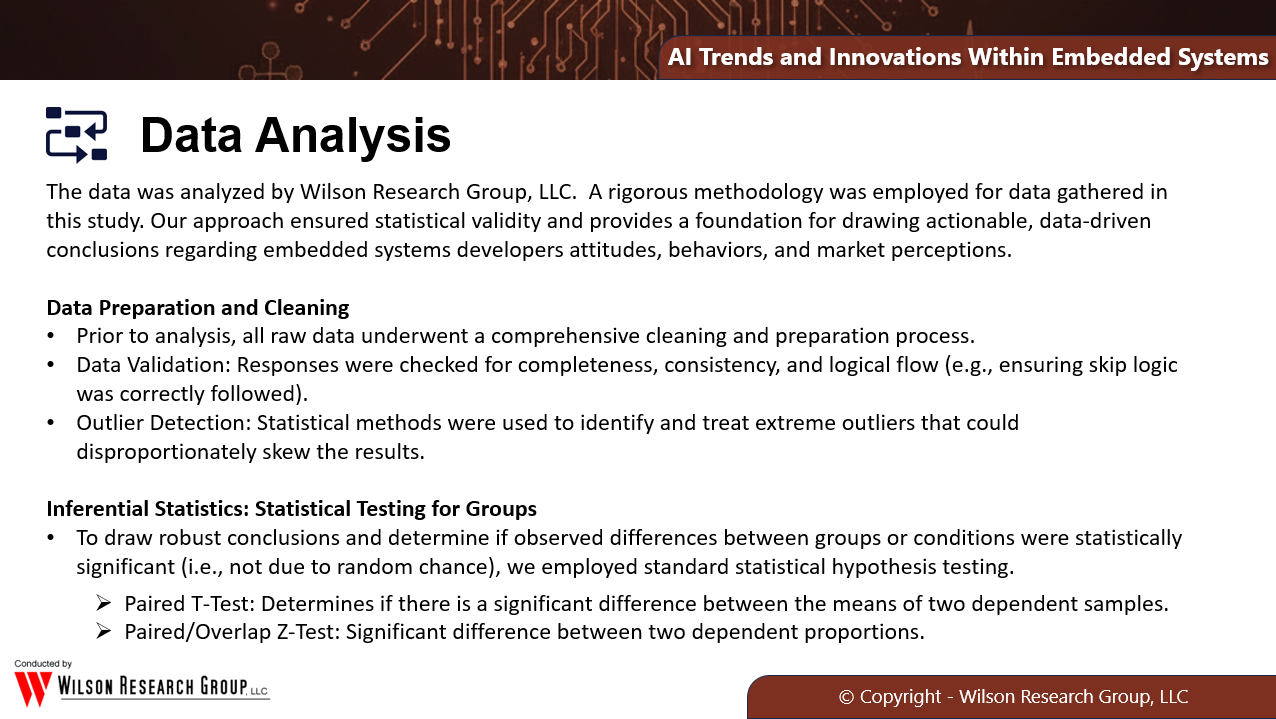 AI Trends and Innovations Within Embedded Systems

Data Analysis

The data was analyzed by Wilson Research Group, LLC. A rigorous methodology was employed for data gathered in this study. Our approach ensured statistical validity and provides a foundation for drawing actionable, data-driven conclusions regarding embedded systems developers attitudes, behaviors, and market perceptions.

Data Preparation and Cleaning
• Prior to analysis, all raw data underwent a comprehensive cleaning and preparation process.
• Data Validation: Responses were checked for completeness, consistency, and logical flow (e.g., ensuring skip logic was correctly followed).
• Outlier Detection: Statistical methods were used to identify and treat extreme outliers that could disproportionately skew the results.

Inferential Statistics: Statistical Testing for Groups
• To draw robust conclusions and determine if observed differences between groups or conditions were statistically significant (i.e., not due to random chance), we employed standard statistical hypothesis testing.
➢ Paired T-Test: Determines if there is a significant difference between the means of two dependent samples.
➢ Paired/Overlap Z-Test: Significant difference between two dependent proportions.

Conducted by
WILSON RESEARCH GROUP, LLC

© Copyright - Wilson Research Group, LLC